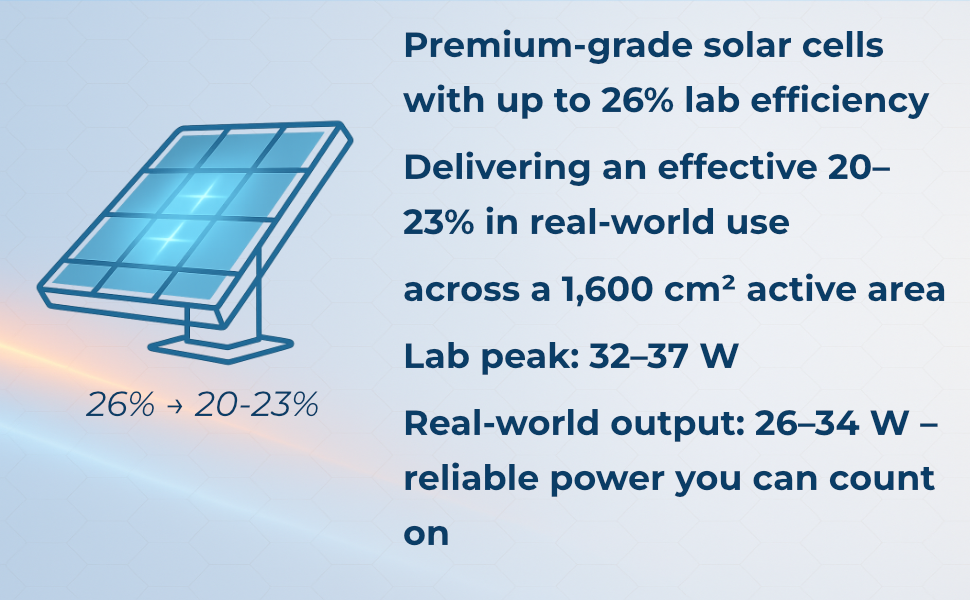 26% → 20-23%

Premium-grade solar cells with up to 26% lab efficiency

Delivering an effective 20–23% in real-world use

across a 1,600 cm² active area

Lab peak: 32–37 W

Real-world output: 26–34 W – reliable power you can count on